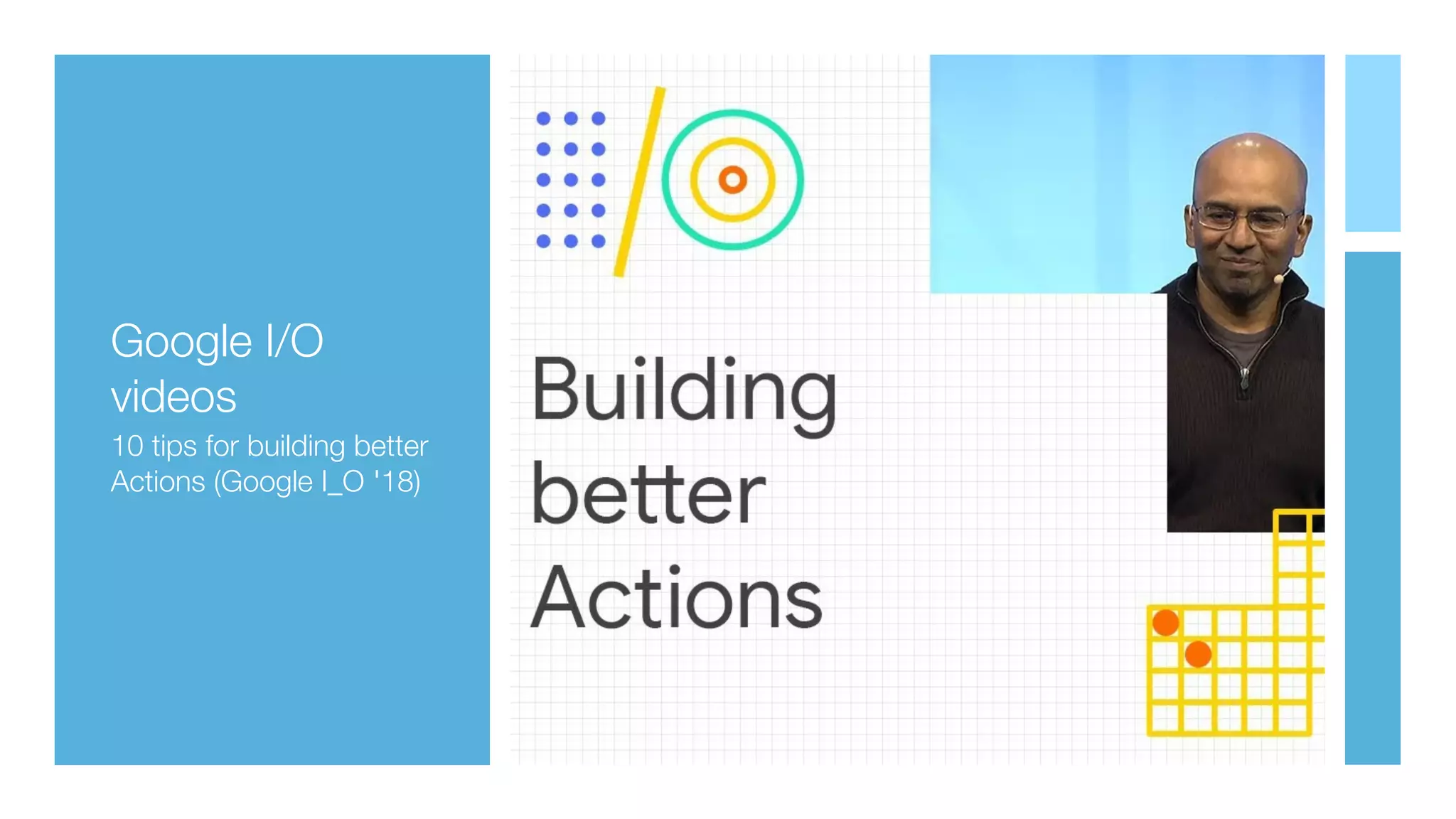 Google I/O videos

10 tips for building better Actions (Google I_O '18)

Building better Actions